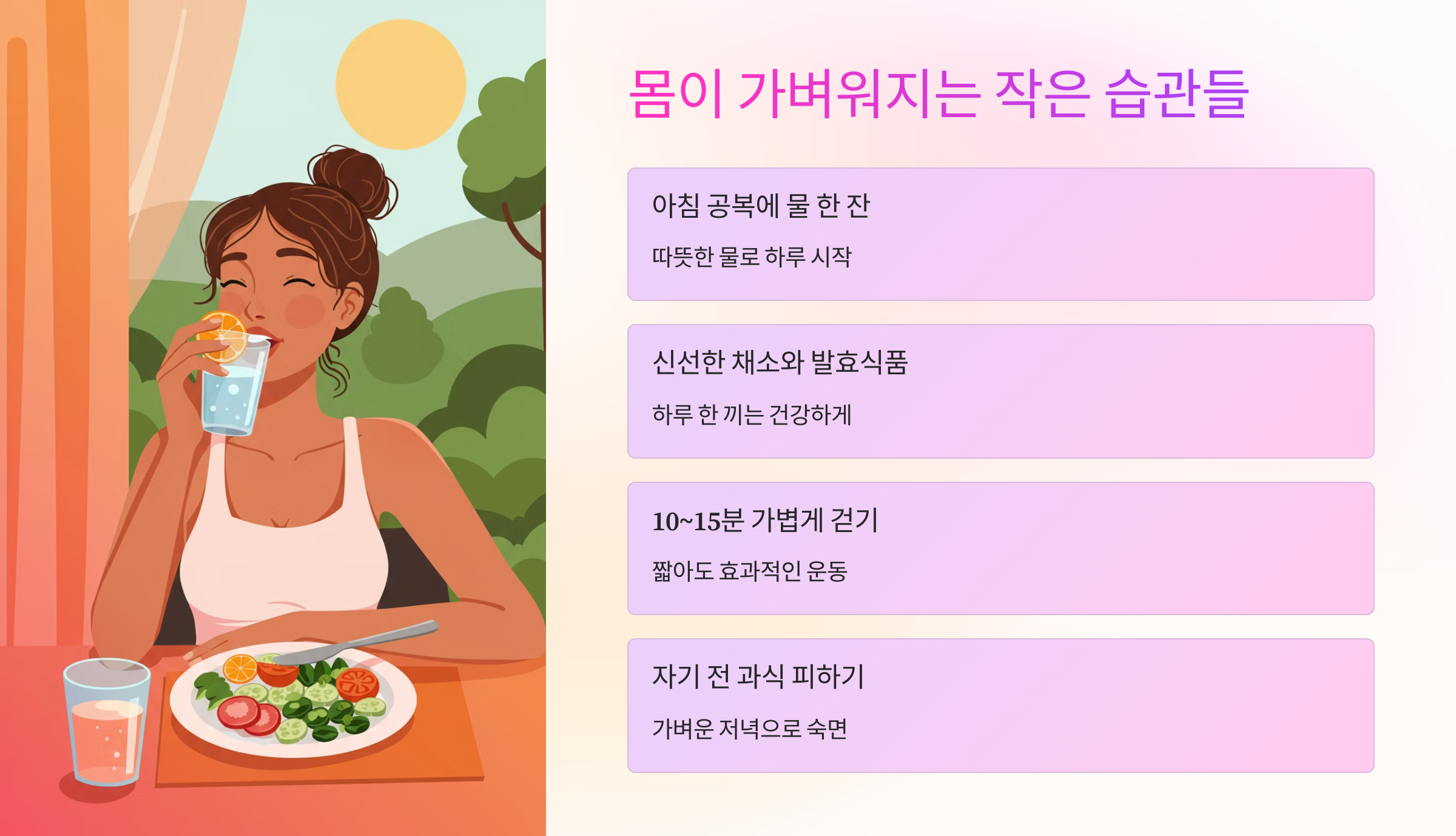 몸이 가벼워지는 작은 습관들

아침 공복에 물 한 잔

따뜻한 물로 하루 시작

신선한 채소와 발효식품

하루 한 끼는 건강하게

10~15분 가볍게 걷기

짧아도 효과적인 운동

자기 전 과식 피하기

가벼운 저녁으로 숙면